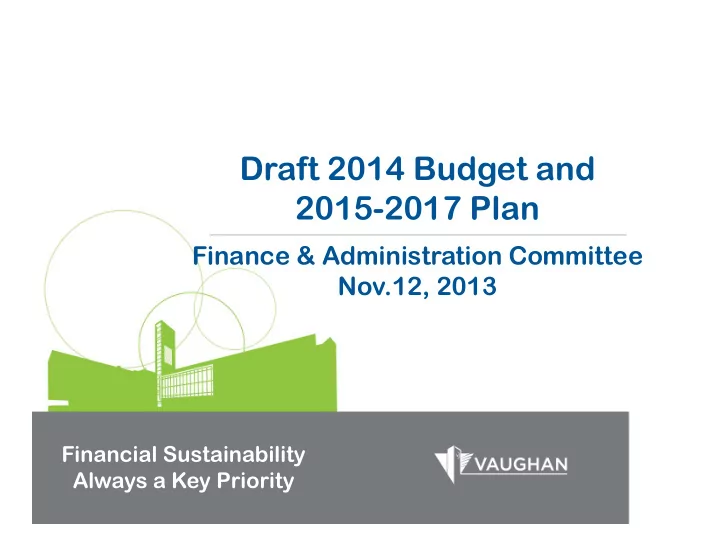 Draft 2014 Budget and 2015-2017 Plan

Finance & Administration Committee
Nov.12, 2013

Financial Sustainability
Always a Key Priority

VAUGHAN